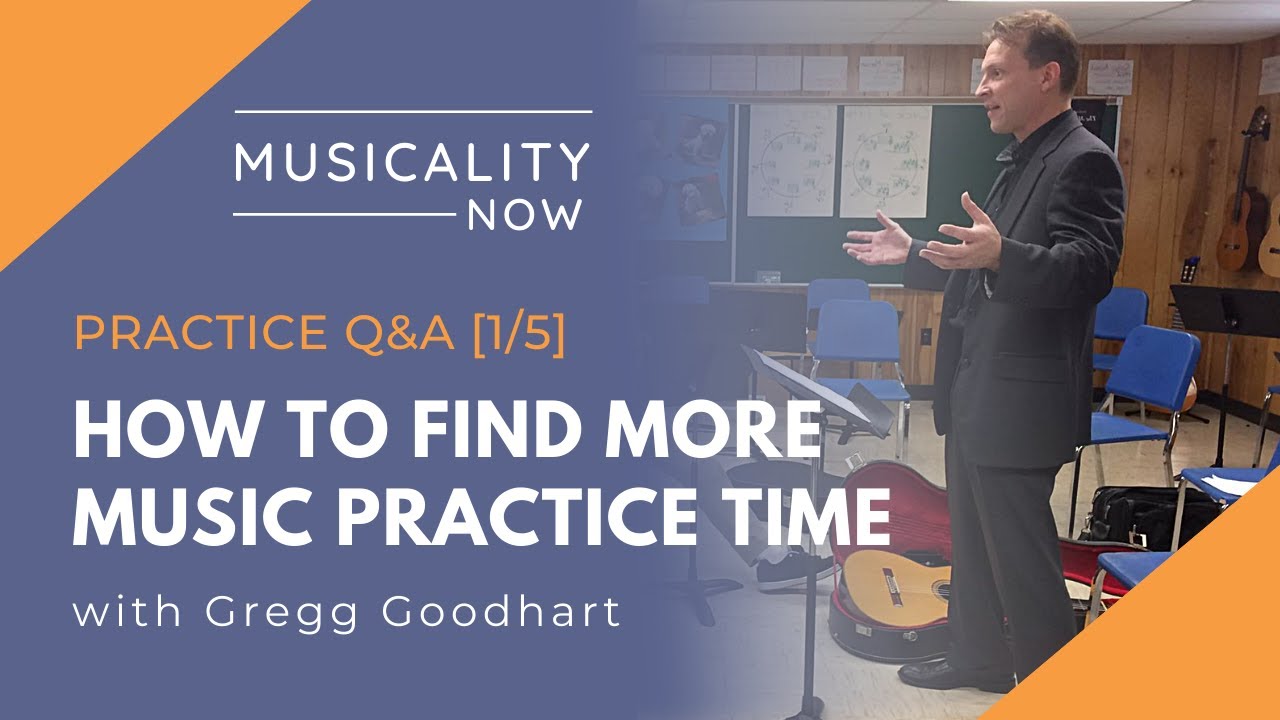 MUSICALITY NOW

PRACTICE Q&A [1/5]

HOW TO FIND MORE MUSIC PRACTICE TIME

with Gregg Goodhart